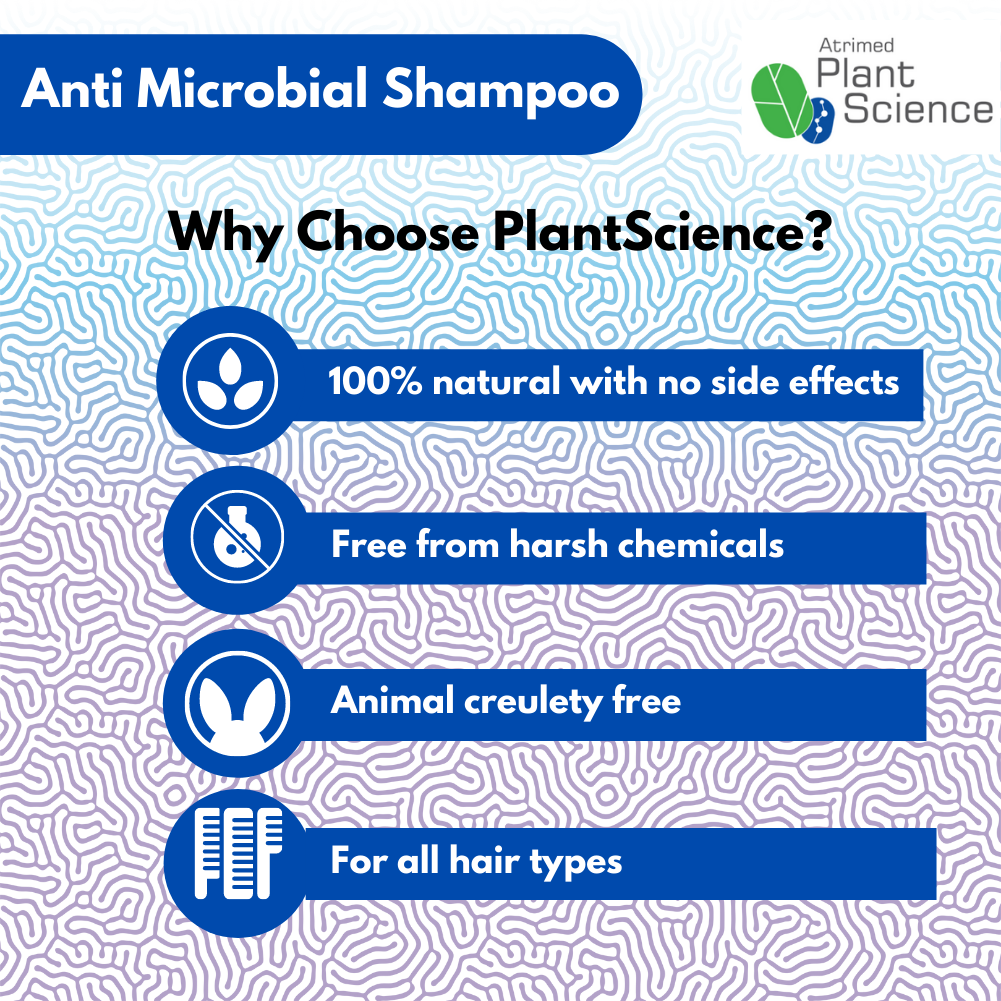 Anti Microbial Shampoo

Atrimed
Plant
Science

Why Choose PlantScience?

100% natural with no side effects

Free from harsh chemicals

Animal creulety free

For all hair types